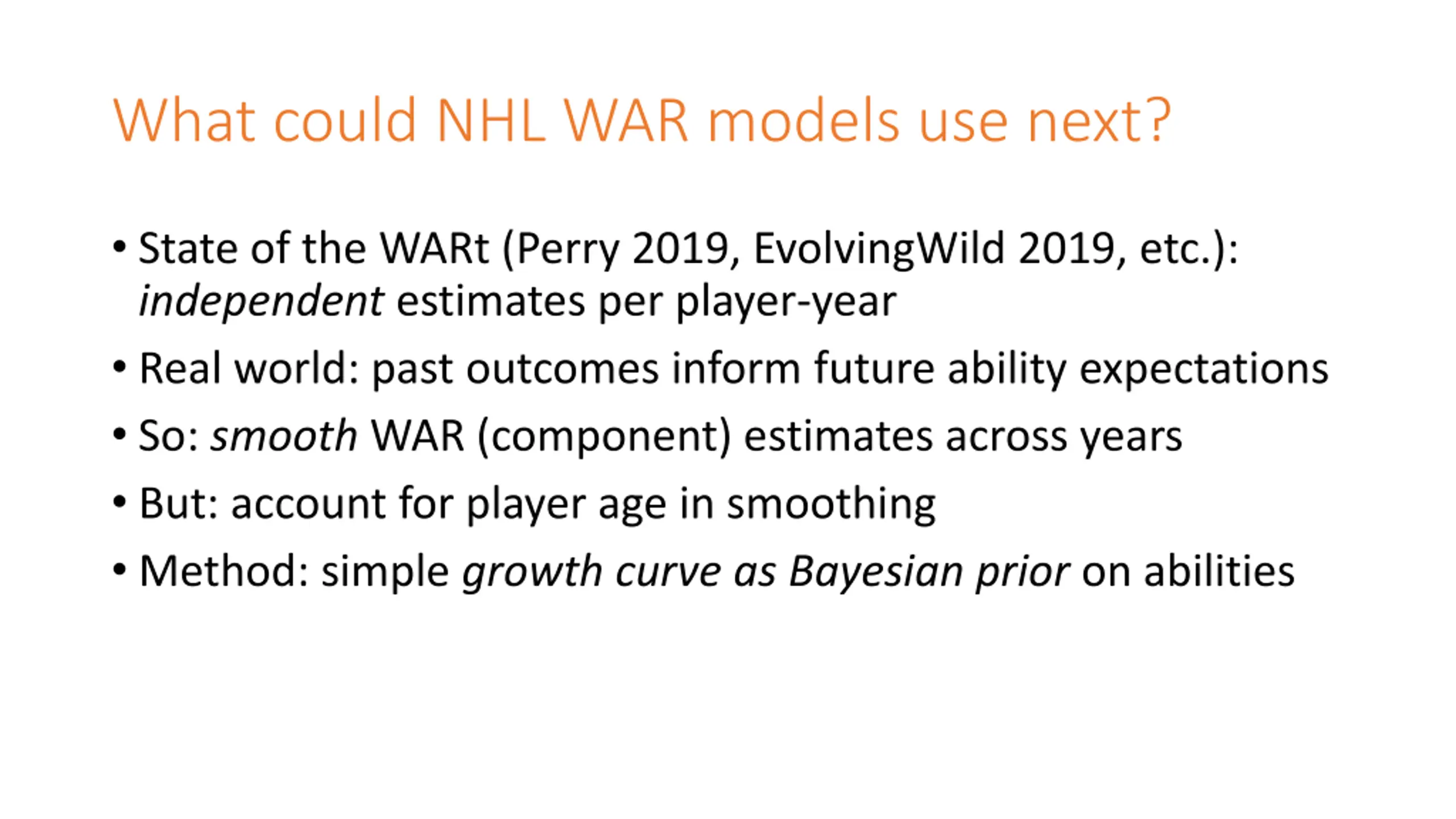 What could NHL WAR models use next?

• State of the WARt (Perry 2019, EvolvingWild 2019, etc.): independent estimates per player-year

• Real world: past outcomes inform future ability expectations

• So: smooth WAR (component) estimates across years

• But: account for player age in smoothing

• Method: simple growth curve as Bayesian prior on abilities